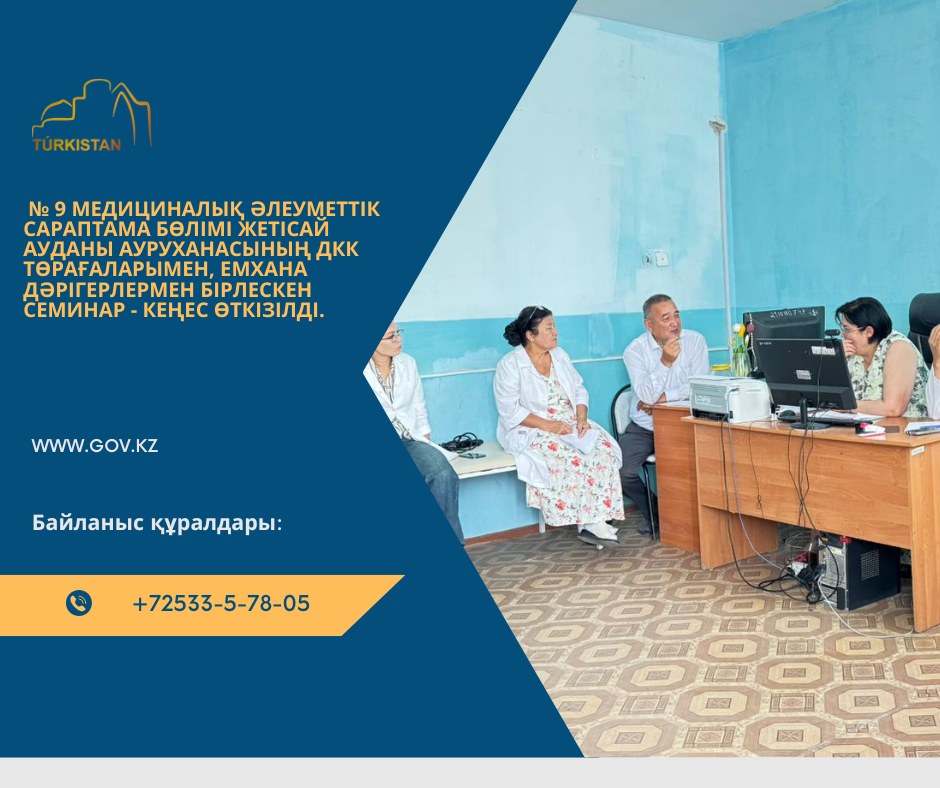 TÚRKISTAN

№ 9 МЕДИЦИНАЛЫҚ ӘЛЕУМЕТТІК САРАПТАМА БӨЛІМІ ЖЕТІСАЙ АУДАНЫ АУРУХАНАСЫНЫҢ ДКК ТӨРАҒАЛАРЫМЕН, ЕМХАНА ДӘРІГЕРЛЕРМЕН БІРЛЕСКЕН СЕМИНАР - КЕҢЕС ӨТКІЗІЛДІ.

WWW.GOV.KZ

Байланыс құралдары:

+72533-5-78-05